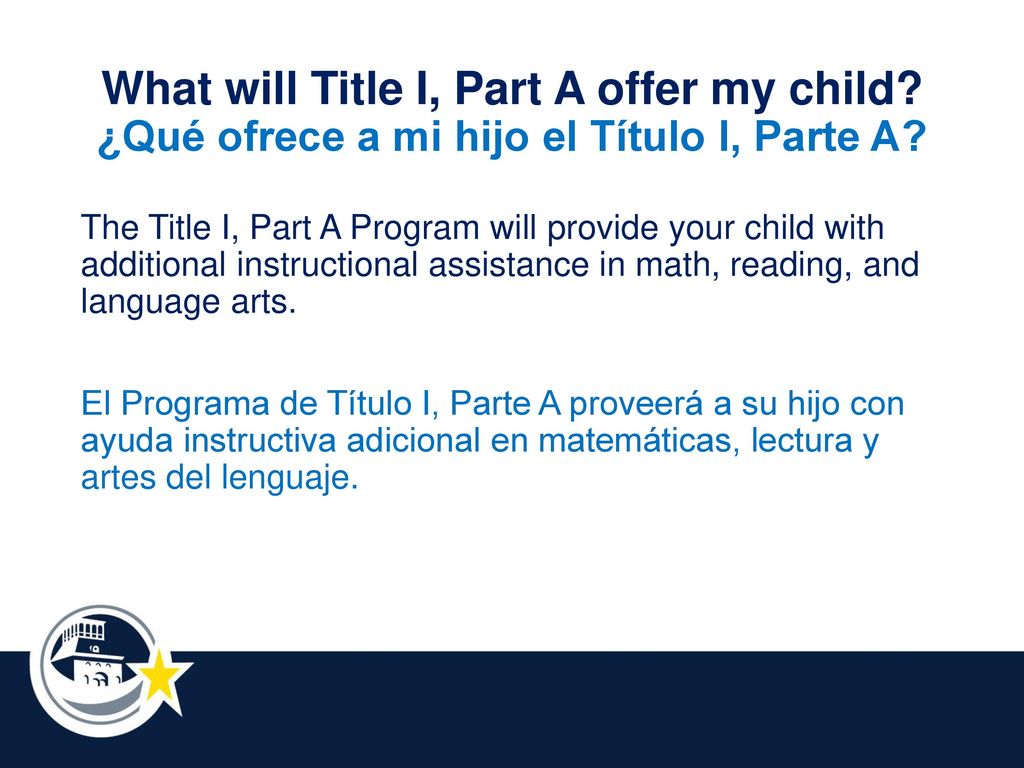 What will Title I, Part A offer my child?
¿Qué ofrece a mi hijo el Título I, Parte A?

The Title I, Part A Program will provide your child with additional instructional assistance in math, reading, and language arts.

El Programa de Título I, Parte A proveerá a su hijo con ayuda instructiva adicional en matemáticas, lectura y artes del lenguaje.